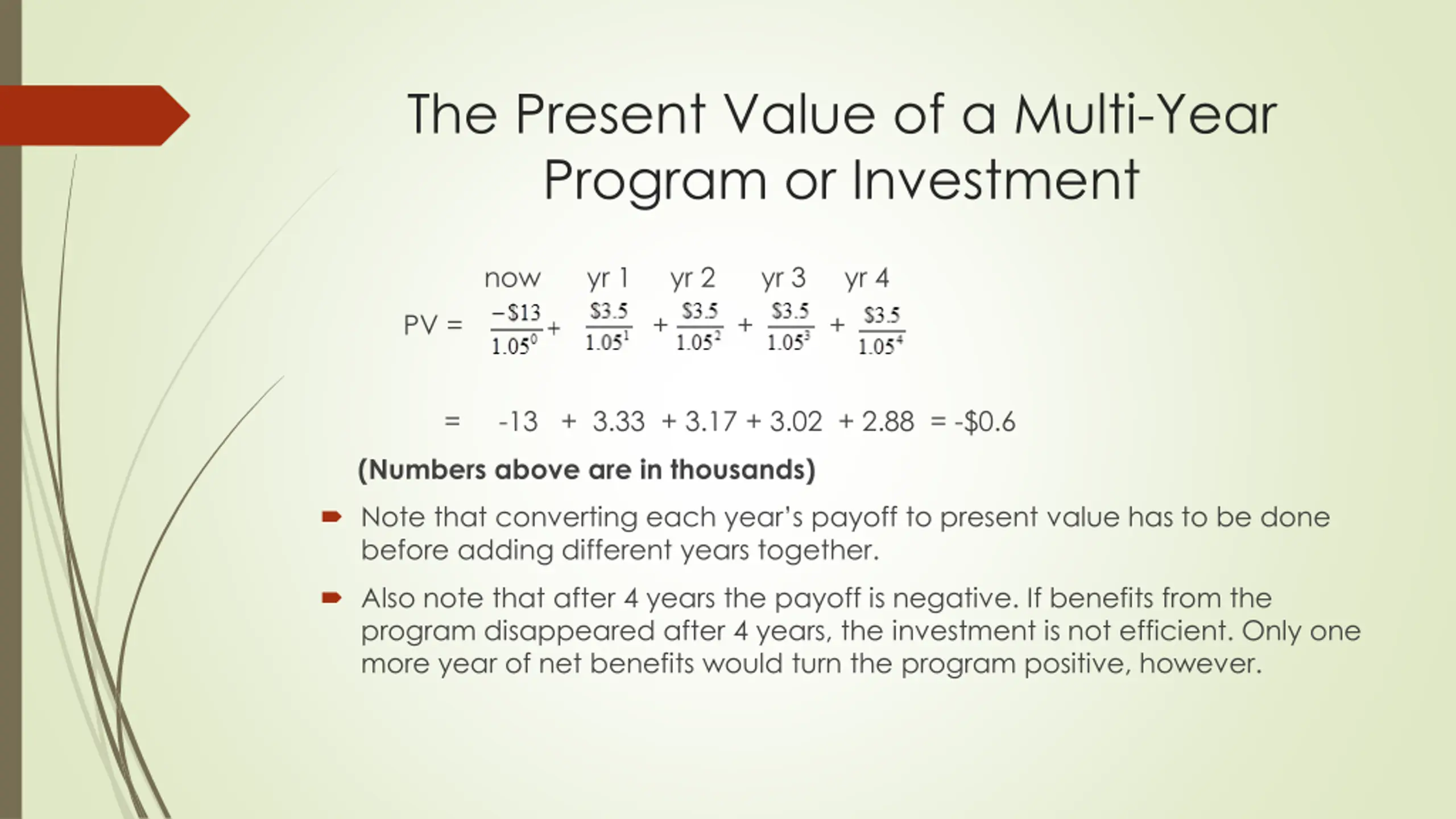 The Present Value of a Multi-Year Program or Investment

now yr 1 yr 2 yr 3 yr 4

PV = $\frac{-\$13}{1.05^0} + \frac{\$3.5}{1.05^1} + \frac{\$3.5}{1.05^2} + \frac{\$3.5}{1.05^3} + \frac{\$3.5}{1.05^4}$

= -13 + 3.33 + 3.17 + 3.02 + 2.88 = -$0.6

(Numbers above are in thousands)

Note that converting each year's payoff to present value has to be done before adding different years together.

Also note that after 4 years the payoff is negative. If benefits from the program disappeared after 4 years, the investment is not efficient. Only one more year of net benefits would turn the program positive, however.